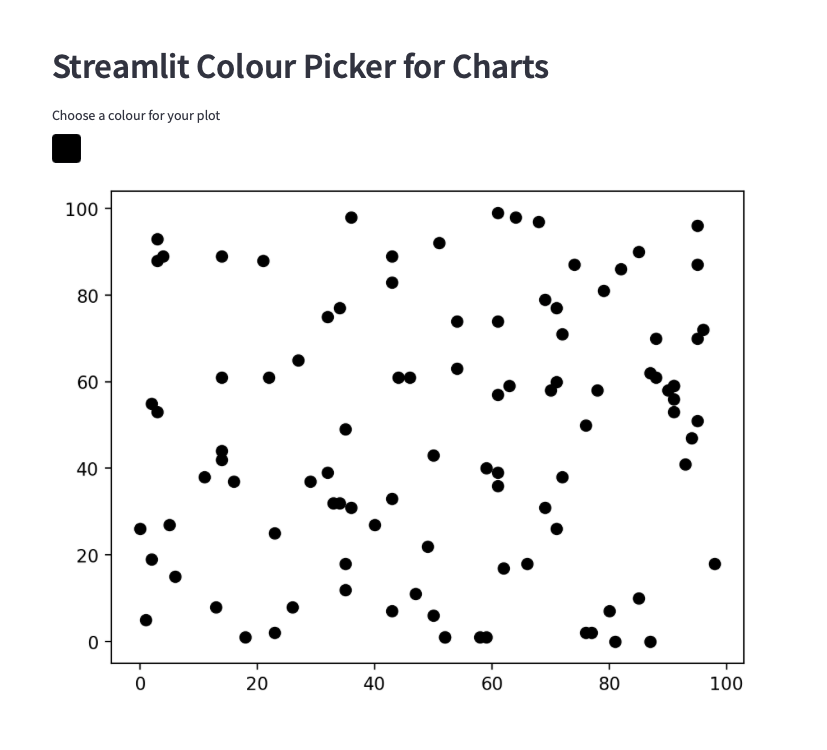 Streamlit Colour Picker for Charts

Choose a colour for your plot

100
80
60
40
20
0

0 20 40 60 80 100